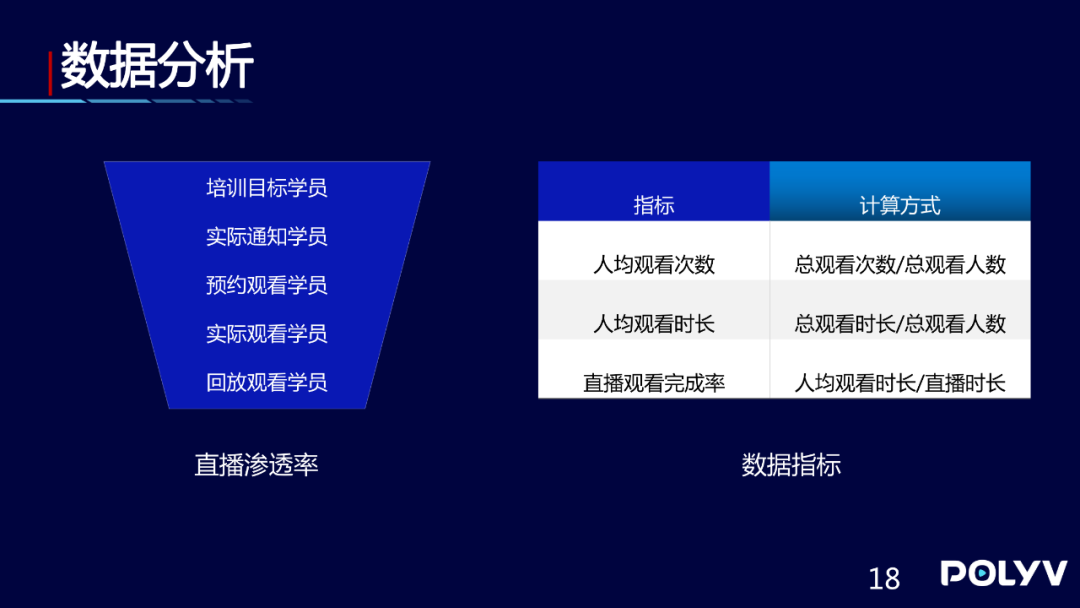 数据分析

培训目标学员
实际通知学员
预约观看学员
实际观看学员
回放观看学员

直播渗透率

| 指标 | 计算方式 |
|---|---|
| 人均观看次数 | 总观看次数/总观看人数 |
| 人均观看时长 | 总观看时长/总观看人数 |
| 直播观看完成率 | 人均观看时长/直播时长 |

数据指标

18

POLYV